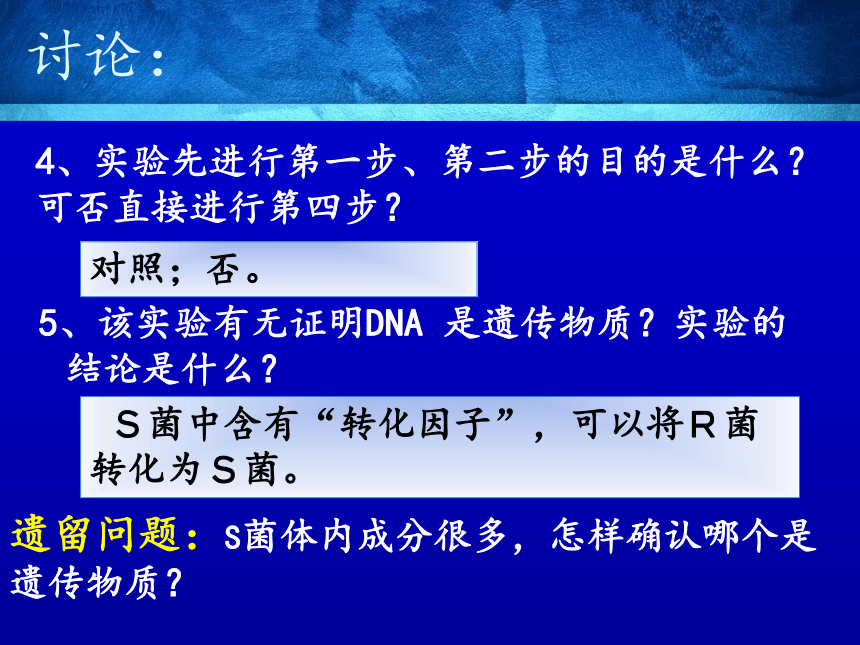 讨论：

4、实验先进行第一步、第二步的目的是什么？可否直接进行第四步？

对照；否。

5、该实验有无证明DNA 是遗传物质？实验的结论是什么？

Ｓ菌中含有“转化因子”，可以将Ｒ菌转化为Ｓ菌。

遗留问题：S菌体内成分很多，怎样确认哪个是遗传物质？